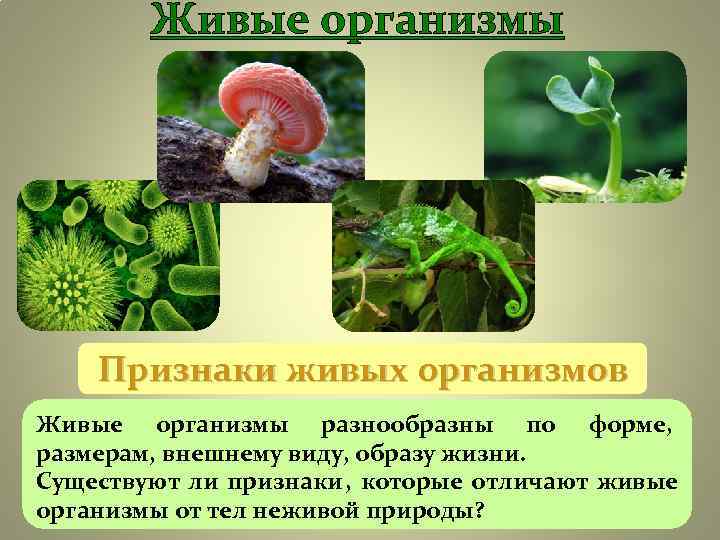 Живые организмы

Признаки живых организмов

Живые организмы разнообразны по форме, размерам, внешнему виду, образу жизни.
Существуют ли признаки, которые отличают живые организмы от тел неживой природы?